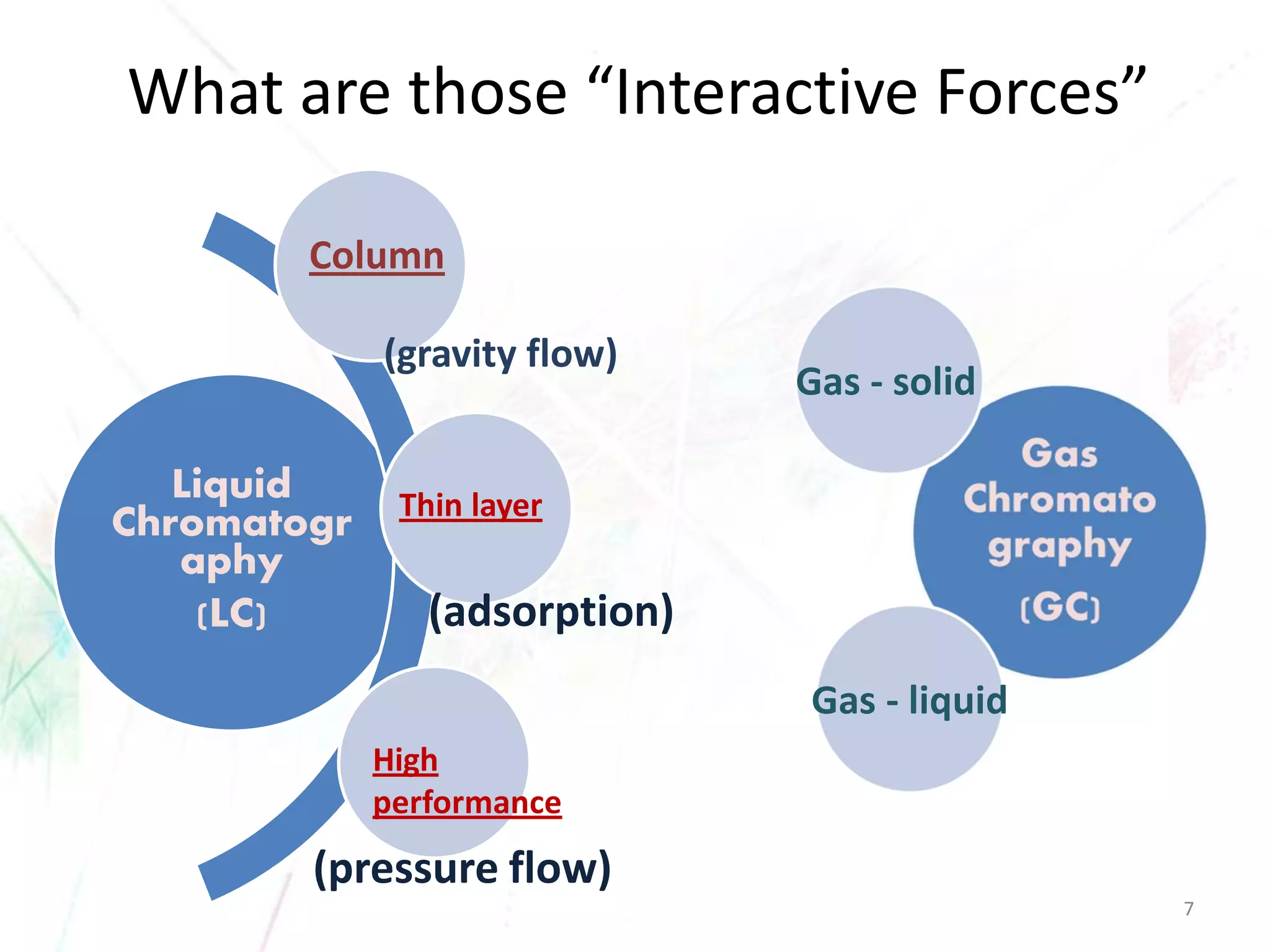 What are those “Interactive Forces”

Liquid Chromatogr aphy (LC)

Column

(gravity flow)

Thin layer

(adsorption)

High performance

(pressure flow)

Gas - solid

Gas Chromato graphy (GC)

Gas - liquid

7